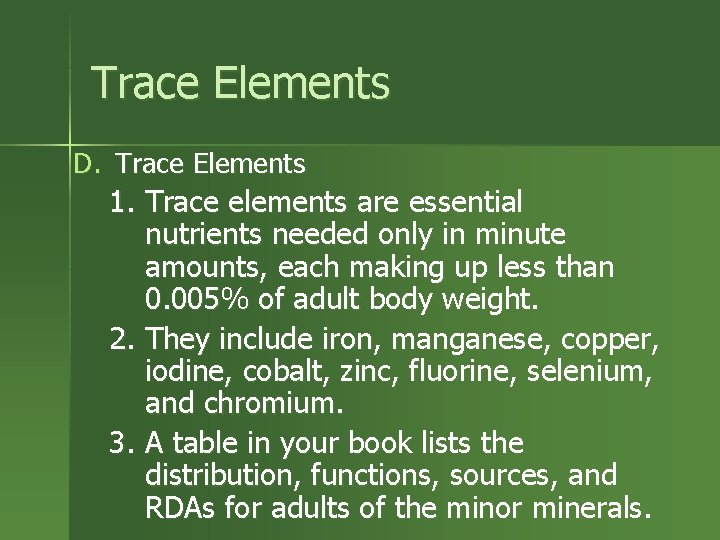 Trace Elements

D. Trace Elements

1. Trace elements are essential nutrients needed only in minute amounts, each making up less than 0.005% of adult body weight.

2. They include iron, manganese, copper, iodine, cobalt, zinc, fluorine, selenium, and chromium.

3. A table in your book lists the distribution, functions, sources, and RDAs for adults of the minor minerals.